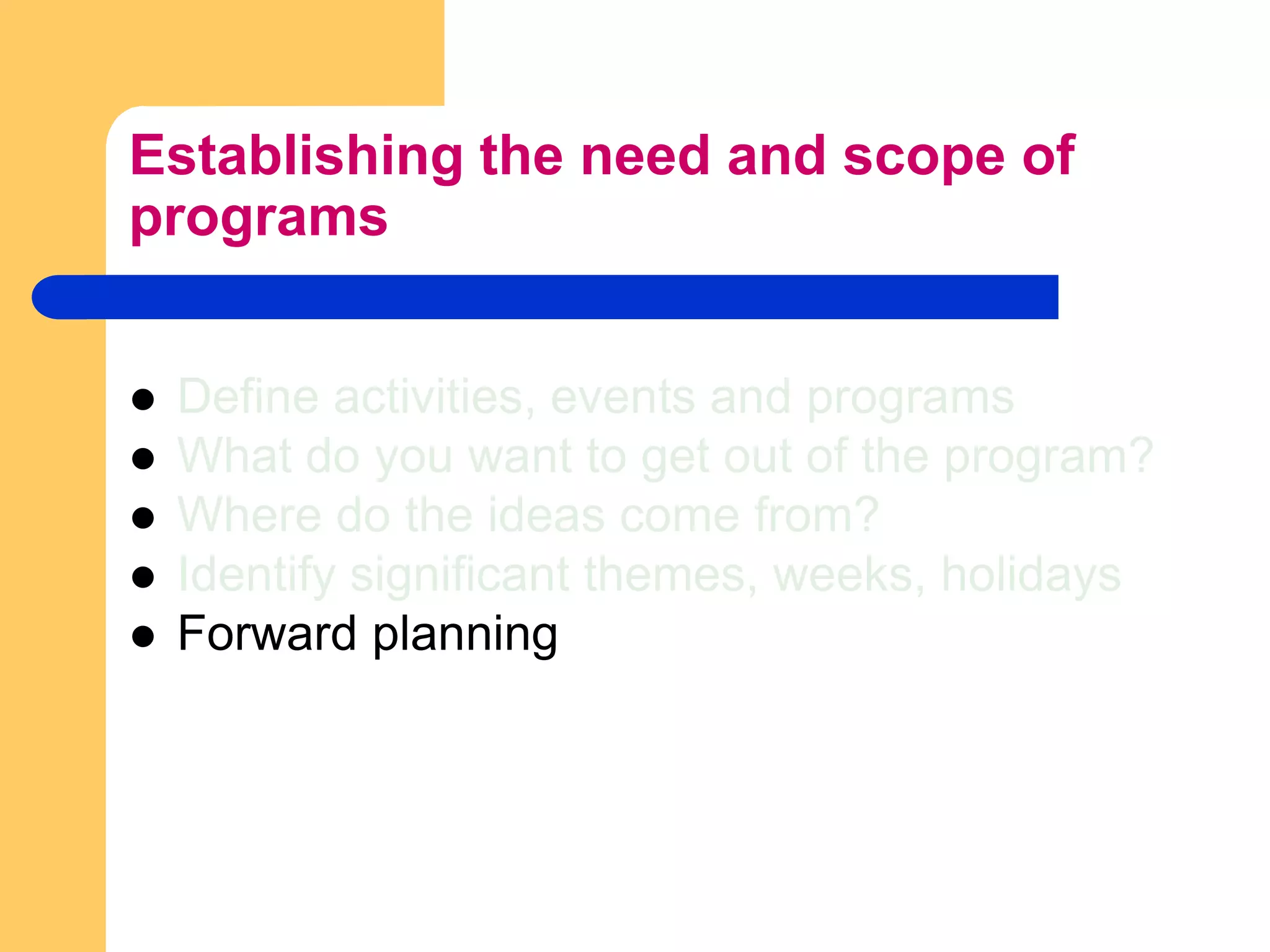 Establishing the need and scope of programs

- Define activities, events and programs
- What do you want to get out of the program?
- Where do the ideas come from?
- Identify significant themes, weeks, holidays
- Forward planning